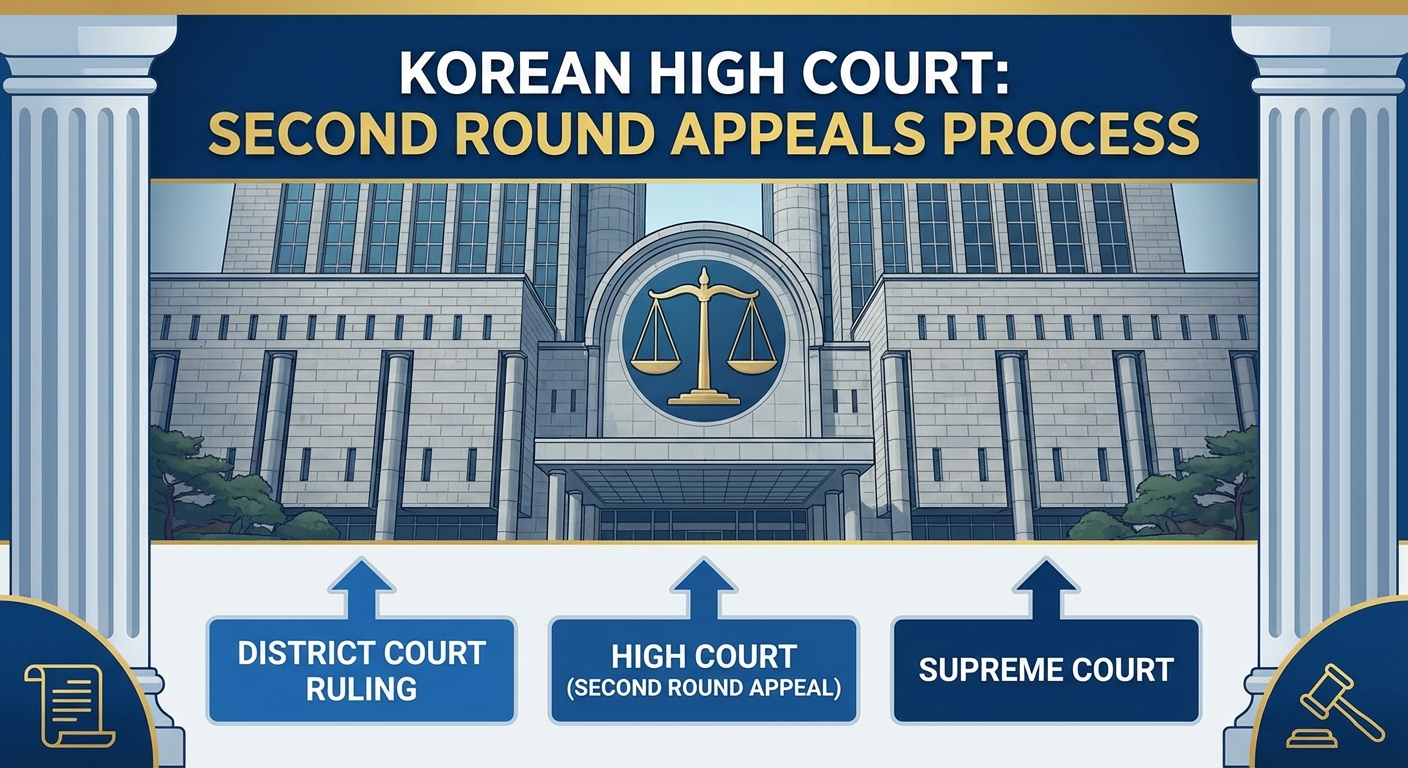 KOREAN HIGH COURT:
SECOND ROUND APPEALS PROCESS

DISTRICT COURT RULING

HIGH COURT
(SECOND ROUND APPEAL)

SUPREME COURT